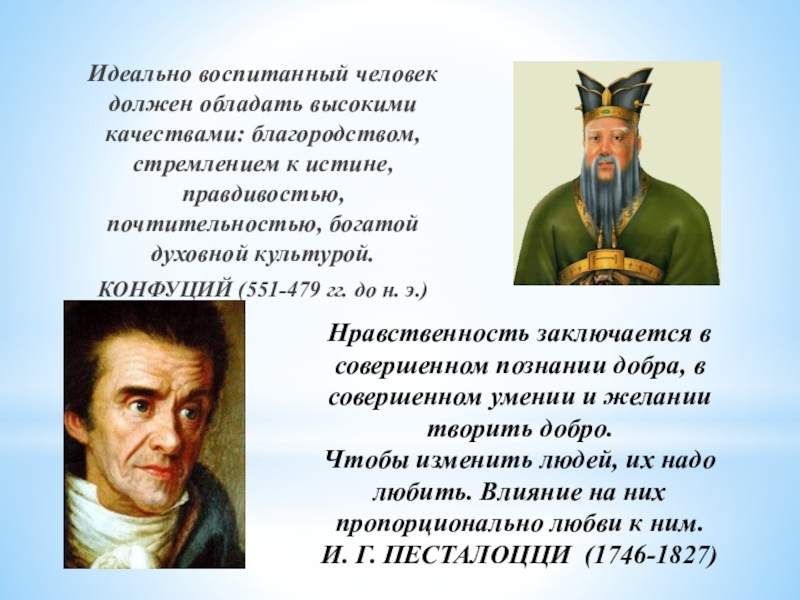 Идеально воспитанный человек должен обладать высокими качествами: благородством, стремлением к истине, правдивостью, почтительностью, богатой духовной культурой.

КОНФУЦИЙ (551-479 гг. до н. э.)

Нравственность заключается в совершенном познании добра, в совершенном умении и желании творить добро.
Чтобы изменить людей, их надо любить. Влияние на них пропорционально любви к ним.
И. Г. ПЕСТАЛОЦЦИ (1746-1827)